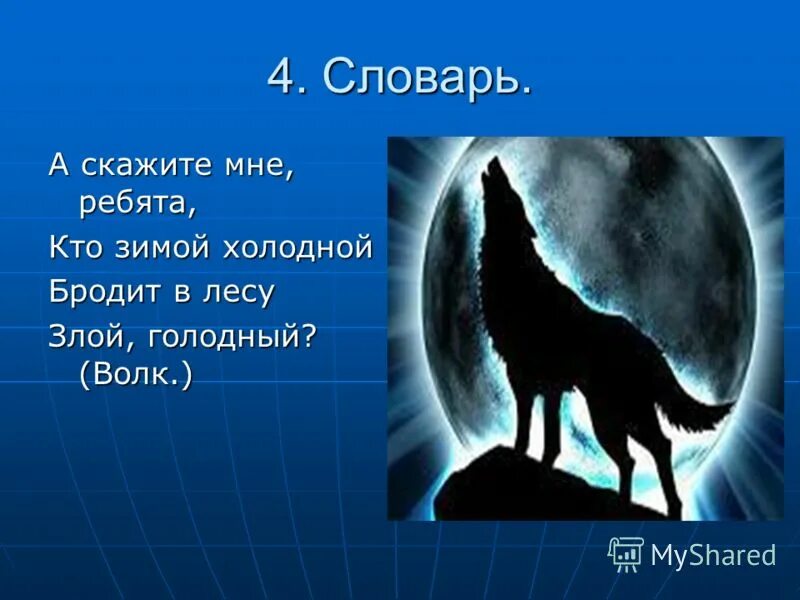 4. Словарь.

А скажите мне, ребята,

Кто зимой холодной

Бродит в лесу

Злой, голодный? (Волк.)

MyShared